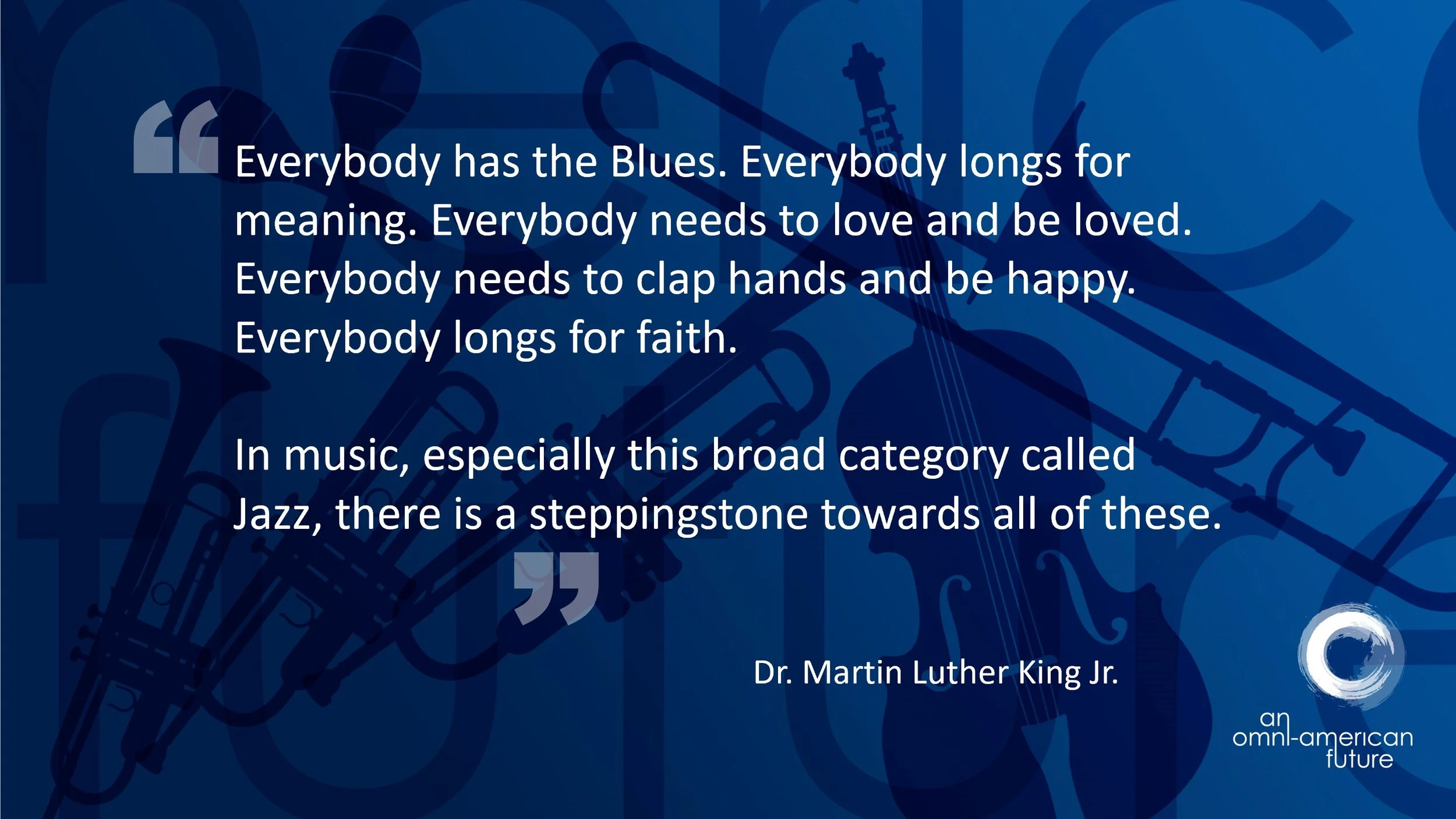 “Everybody has the Blues. Everybody longs for meaning. Everybody needs to love and be loved. Everybody needs to clap hands and be happy. Everybody longs for faith.

In music, especially this broad category called Jazz, there is a steppingstone towards all of these.”

Dr. Martin Luther King Jr.

an omni-american future